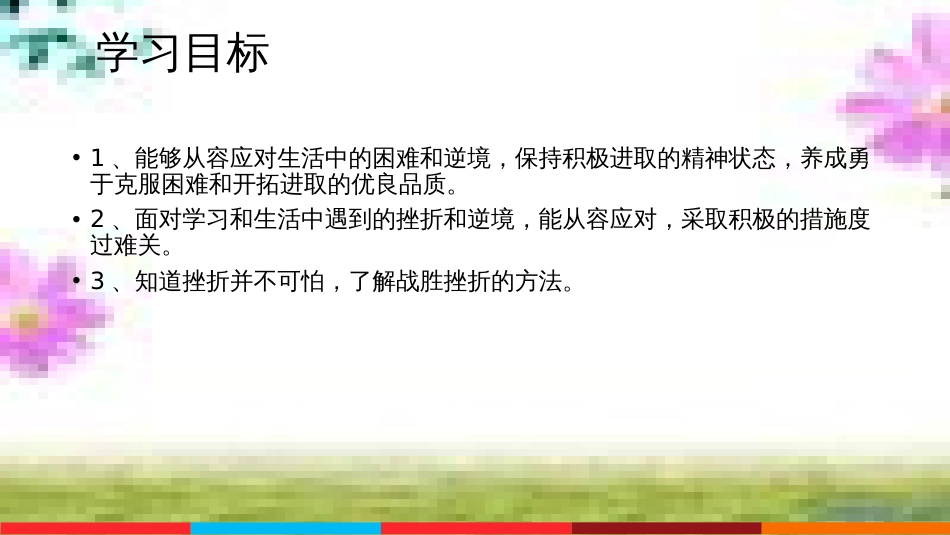 学习目标

• 1 、能够从容应对生活中的困难和逆境，保持积极进取的精神状态，养成勇于克服困难和开拓进取的优良品质。

• 2 、面对学习和生活中遇到的挫折和逆境，能从容应对，采取积极的措施度过难关。

• 3 、知道挫折并不可怕，了解战胜挫折的方法。